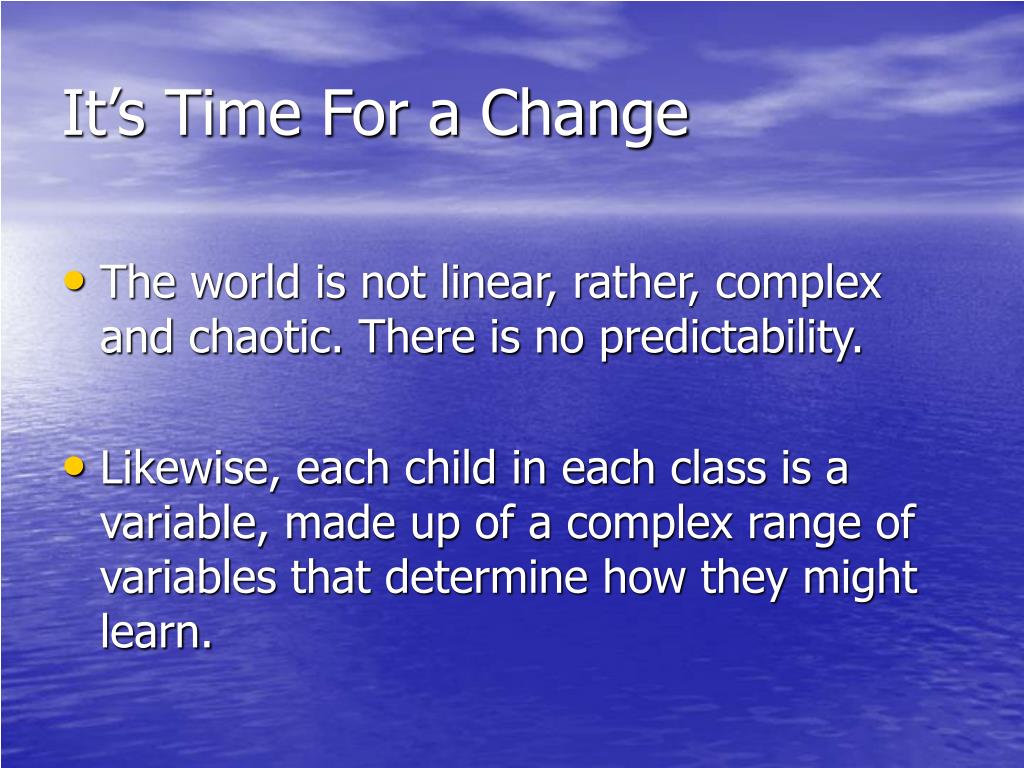 It’s Time For a Change

• The world is not linear, rather, complex and chaotic. There is no predictability.

• Likewise, each child in each class is a variable, made up of a complex range of variables that determine how they might learn.